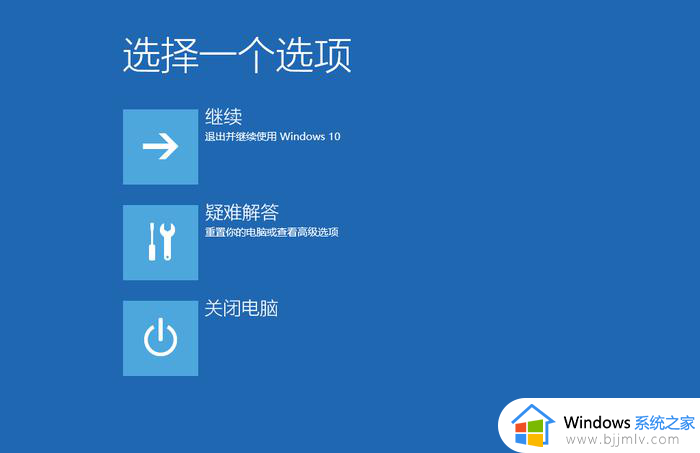 选择一个选项

继续
退出并继续使用 Windows 10

疑难解答
重置你的电脑或查看高级选项

关闭电脑

Windows 系统之家
www.bjjmlv.com